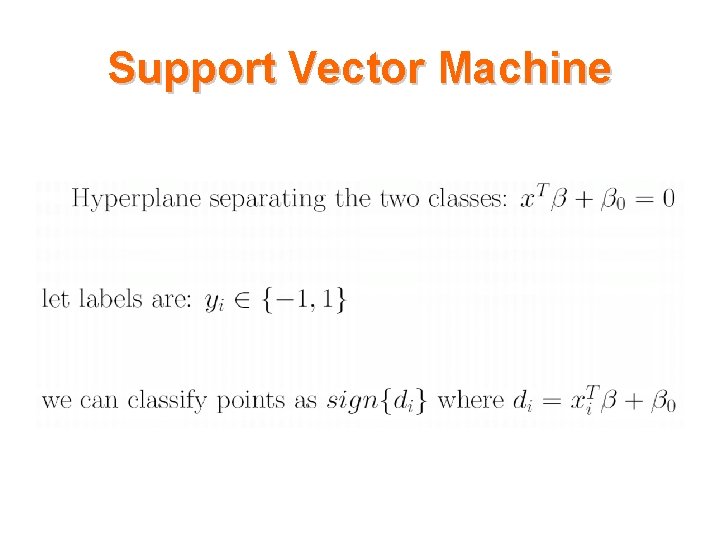 Support Vector Machine

Hyperplane separating the two classes: $x^T\beta + \beta_0 = 0$

let labels are: $y_i \in \{-1, 1\}$

we can classify points as $sign\{d_i\}$ where $d_i = x_i^T\beta + \beta_0$